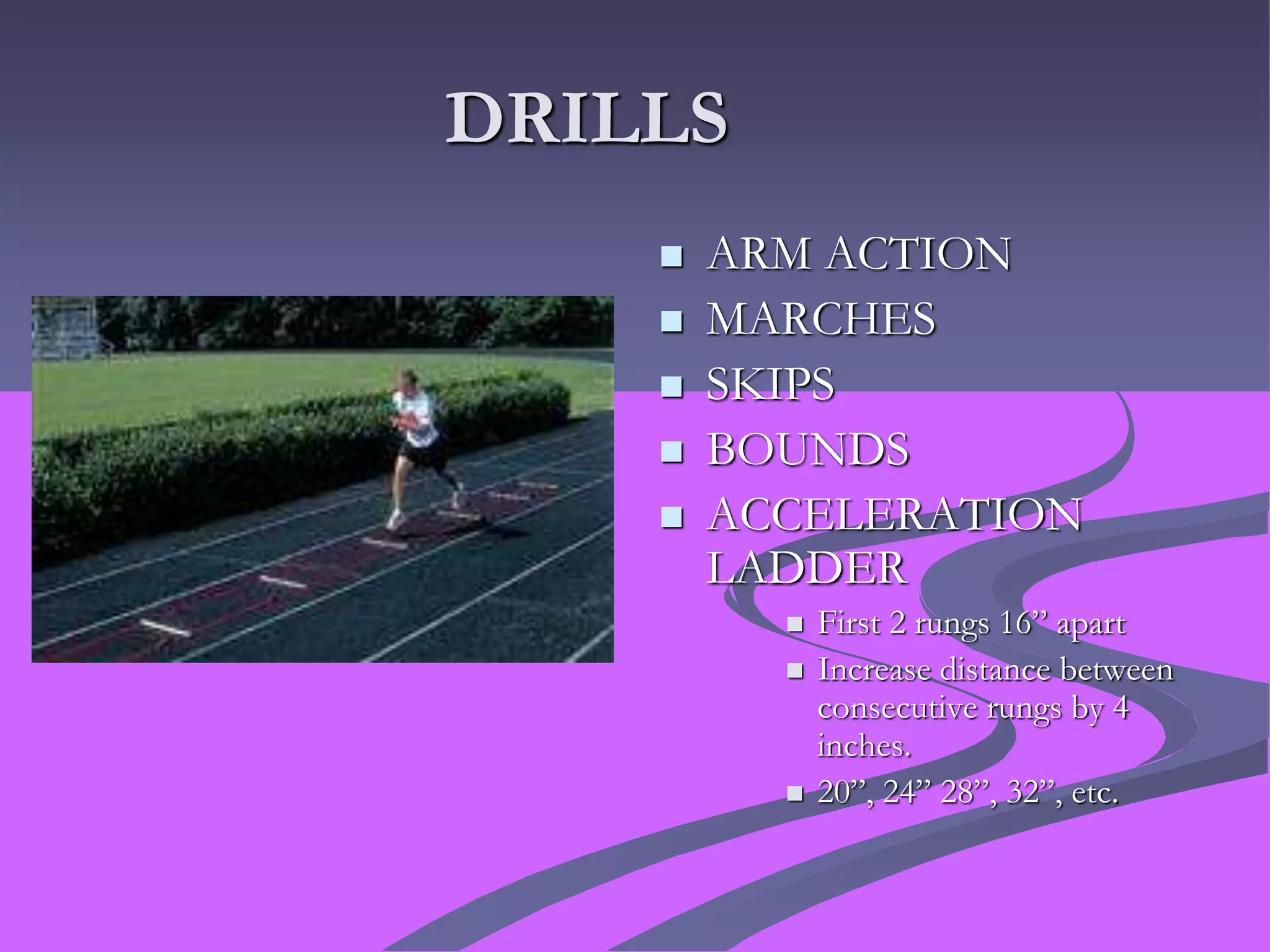 DRILLS

- ARM ACTION
- MARCHES
- SKIPS
- BOUNDS
- ACCELERATION LADDER
  - First 2 rungs 16” apart
  - Increase distance between consecutive rungs by 4 inches.
  - 20”, 24” 28”, 32”, etc.